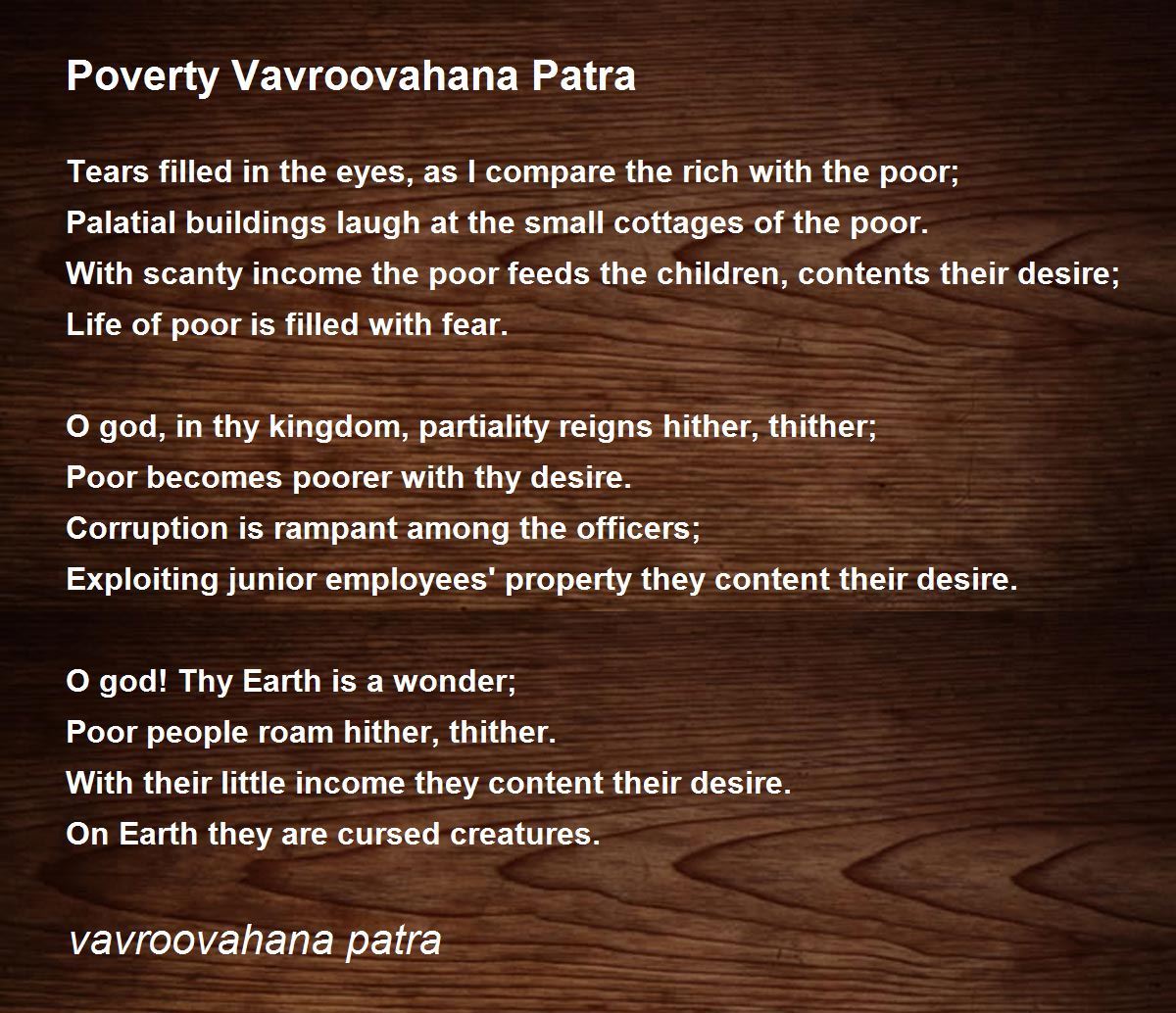 Poverty Vavroovahana Patra

Tears filled in the eyes, as I compare the rich with the poor;
Palatial buildings laugh at the small cottages of the poor.
With scanty income the poor feeds the children, contents their desire;
Life of poor is filled with fear.

O god, in thy kingdom, partiality reigns hither, thither;
Poor becomes poorer with thy desire.
Corruption is rampant among the officers;
Exploiting junior employees' property they content their desire.

O god! Thy Earth is a wonder;
Poor people roam hither, thither.
With their little income they content their desire.
On Earth they are cursed creatures.

vavroovahana patra